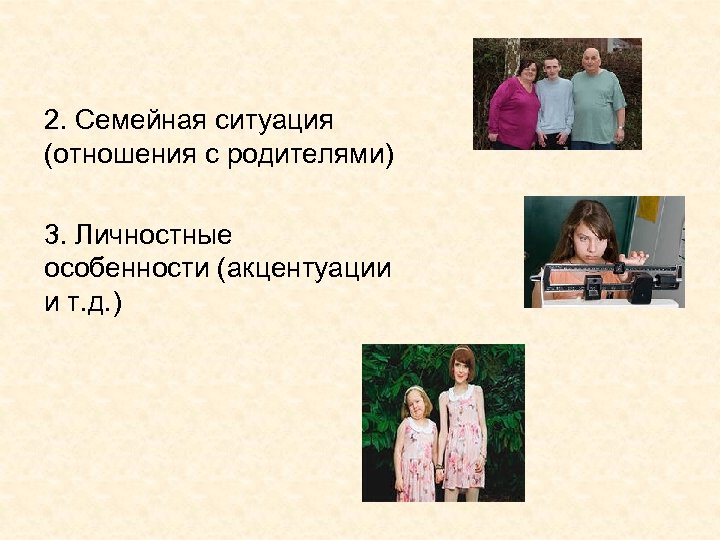 2. Семейная ситуация (отношения с родителями)

3. Личностные особенности (акцентуации и т.д.)